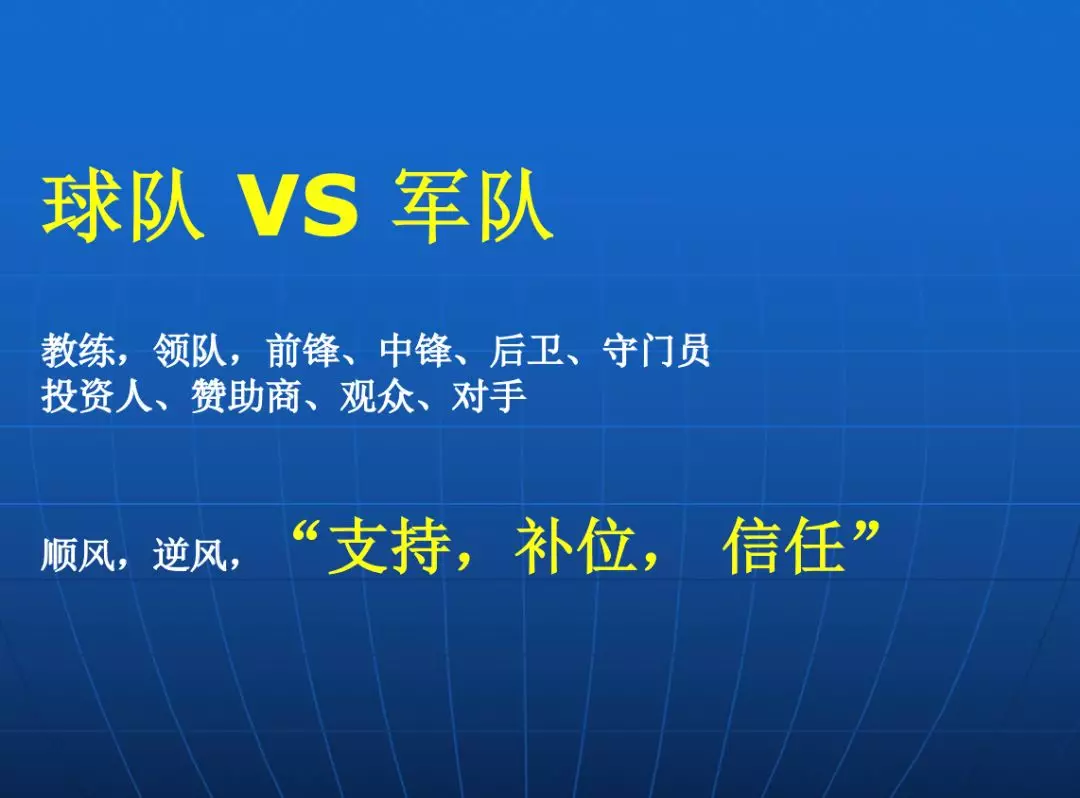 球队 VS 军队

教练，领队，前锋、中锋、后卫、守门员
投资人、赞助商、观众、对手

顺风，逆风，“支持，补位， 信任”